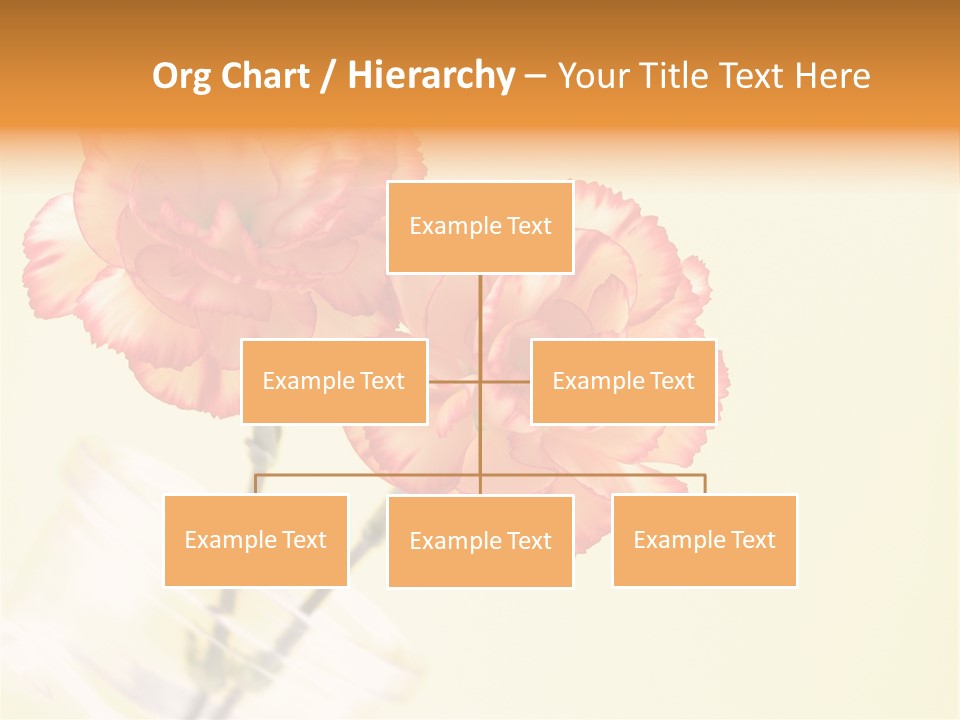 Org Chart / Hierarchy – Your Title Text Here

Example Text

Example Text

Example Text

Example Text

Example Text

Example Text